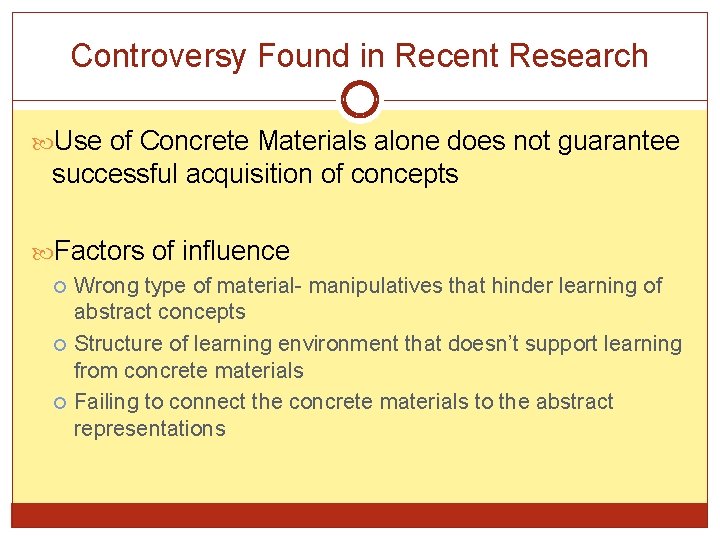 Controversy Found in Recent Research

Use of Concrete Materials alone does not guarantee successful acquisition of concepts

Factors of influence

Wrong type of material- manipulatives that hinder learning of abstract concepts

Structure of learning environment that doesn't support learning from concrete materials

Failing to connect the concrete materials to the abstract representations